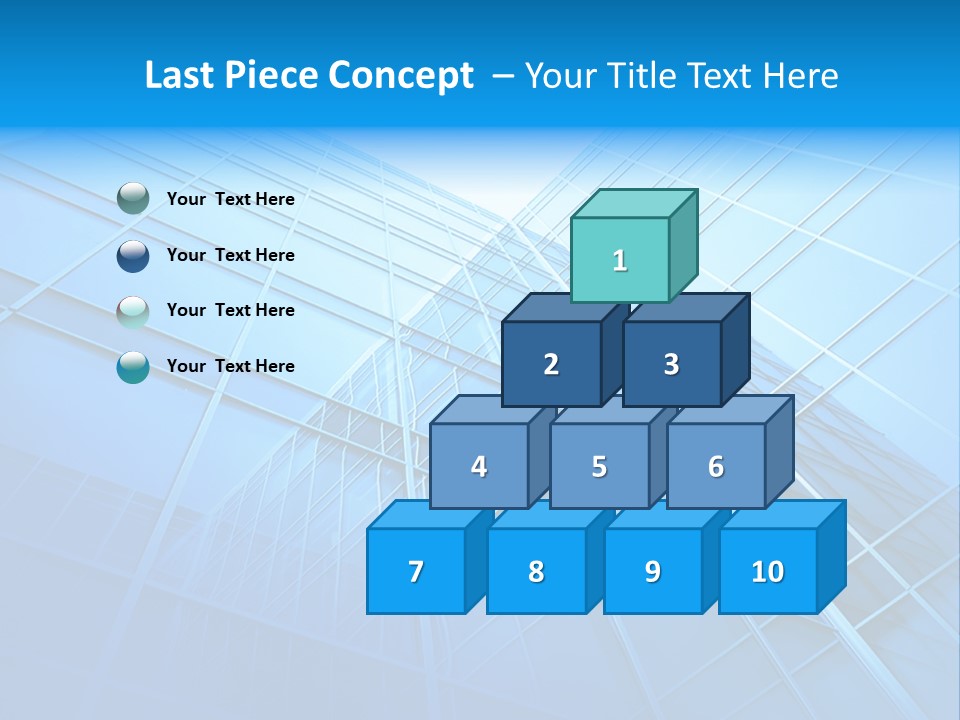 Last Piece Concept – Your Title Text Here

Your Text Here

Your Text Here

Your Text Here

Your Text Here

1

2 3

4 5 6

7 8 9 10